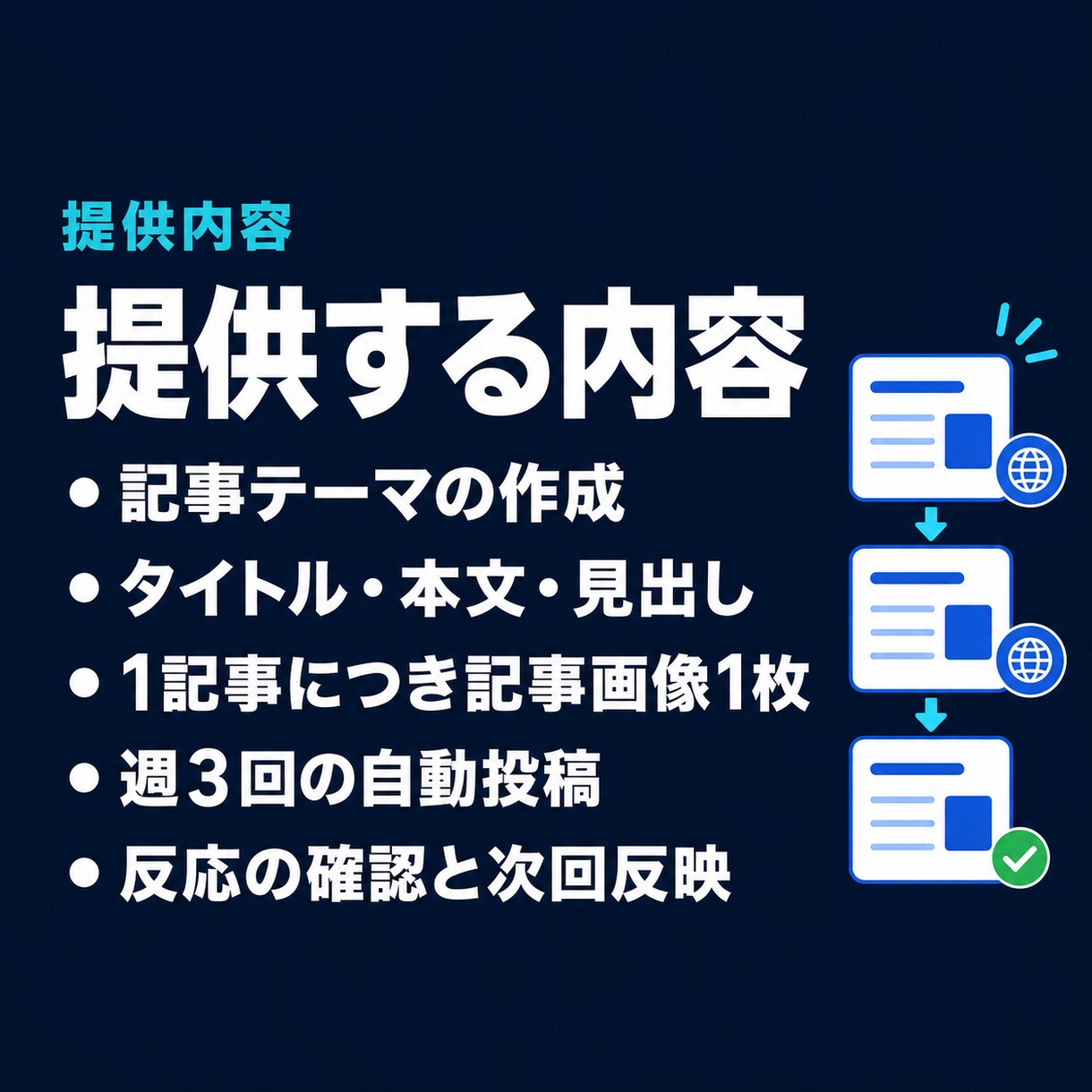 提供内容

提供する内容

• 記事テーマの作成
• タイトル・本文・見出し
• 1記事につき記事画像1枚
• 週３回の自動投稿
• 反応の確認と次回反映